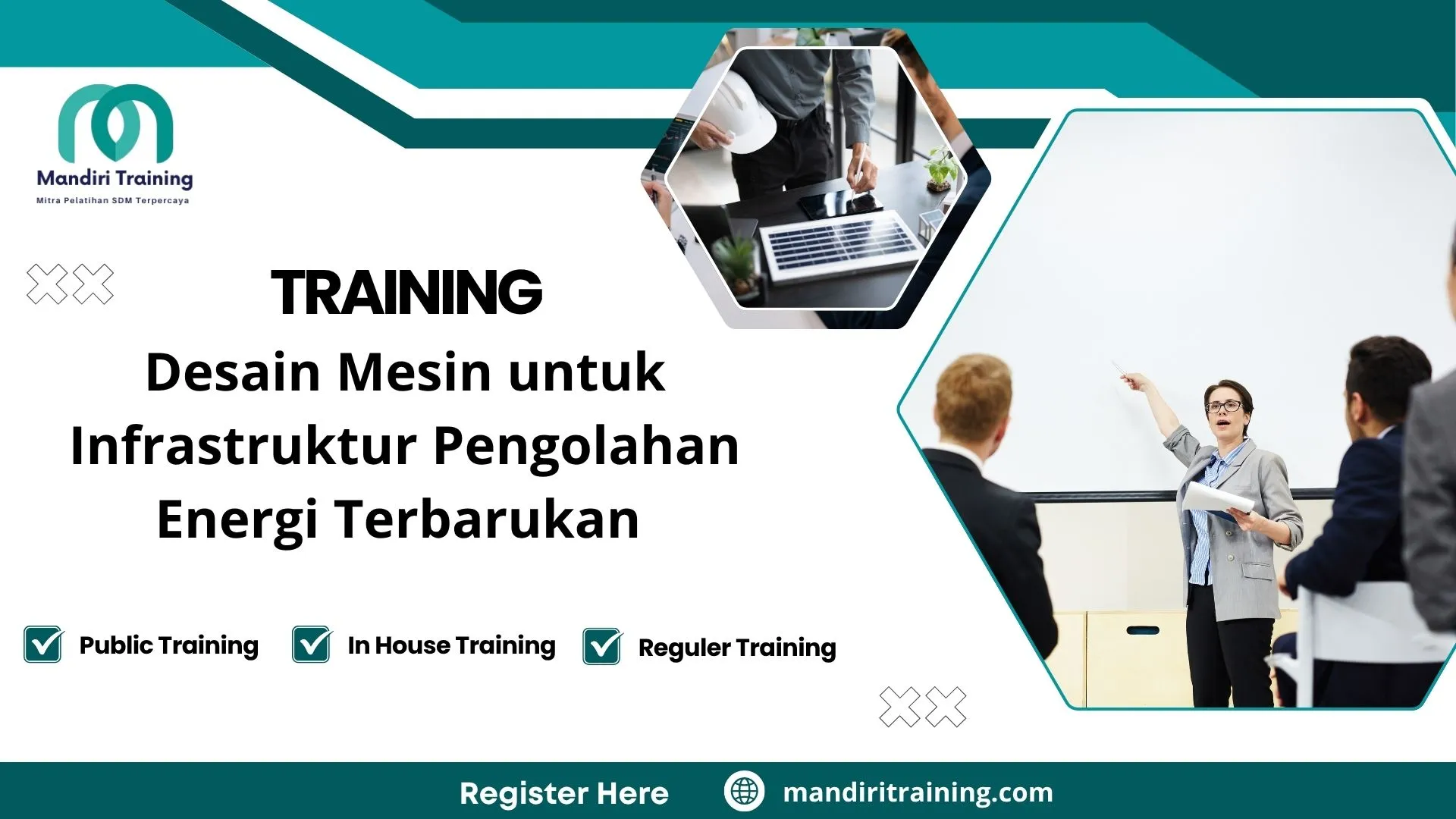 Mandiri Training
Mitra Pelatihan SDM Terpercaya

TRAINING
Desain Mesin untuk Infrastruktur Pengolahan Energi Terbarukan

Public Training
In House Training
Reguler Training

Register Here
mandiritraining.com